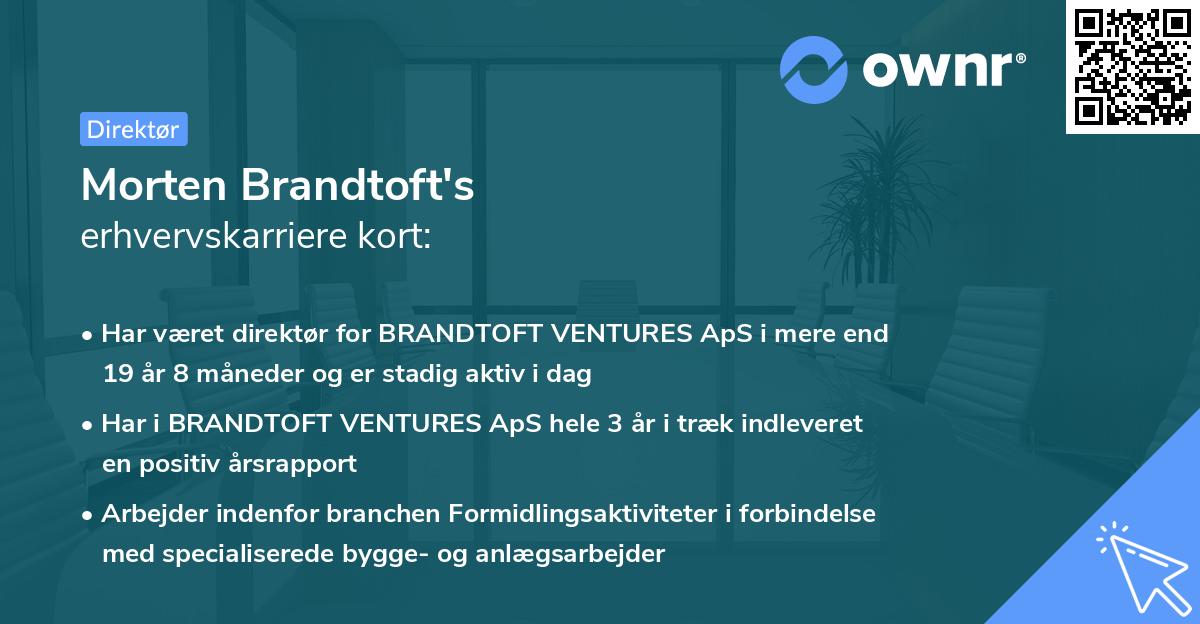 ownr®

Direktør

Morten Brandtoft's
erhvervskarriere kort:

• Har været direktør for BRANDTOFT VENTURES ApS i mere end 19 år 8 måneder og er stadig aktiv i dag

• Har i BRANDTOFT VENTURES ApS hele 3 år i træk indleveret en positiv årsrapport

• Arbejder indenfor branchen Formidlingsaktiviteter i forbindelse med specialiserede bygge- og anlægsarbejder